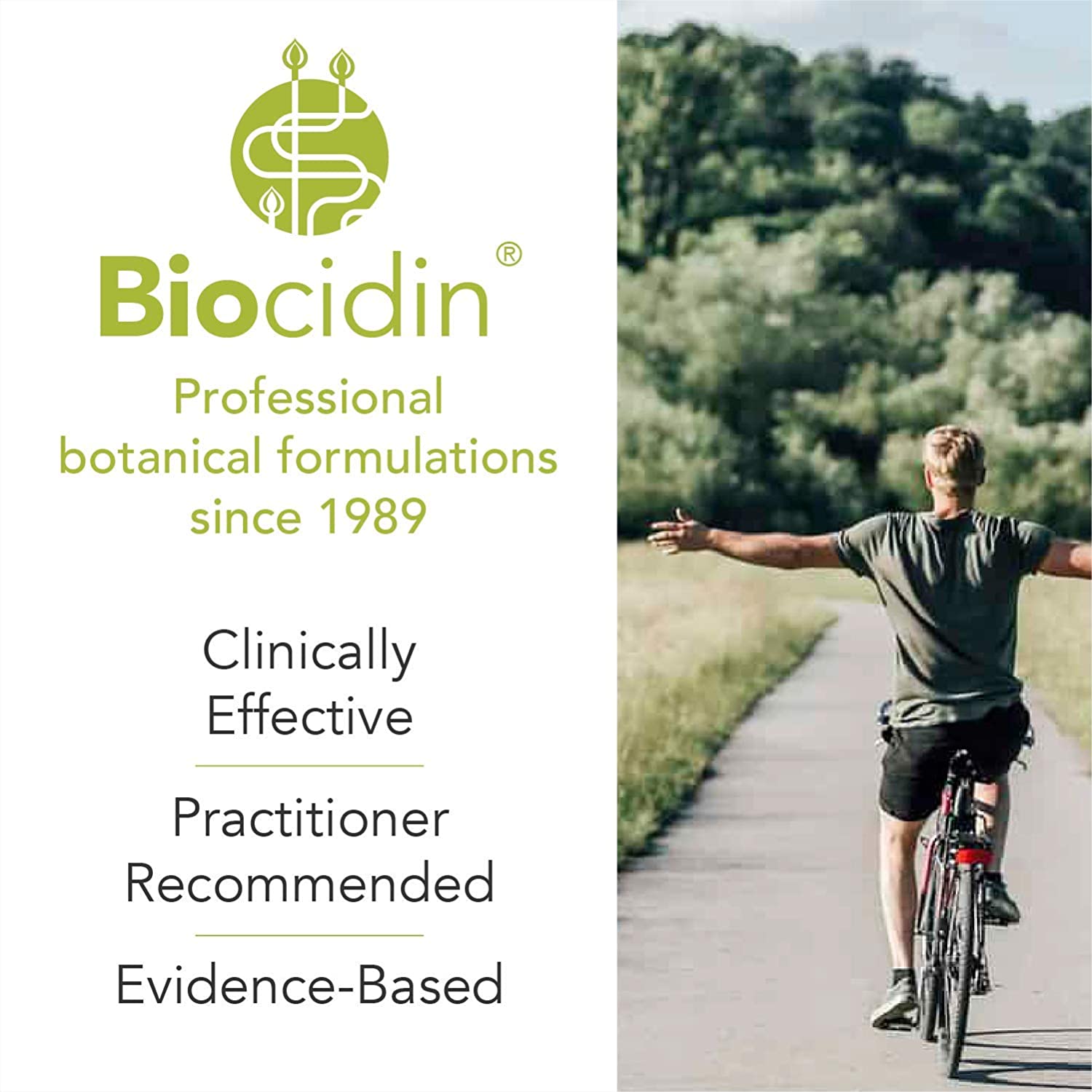 Biocidin®

Professional botanical formulations since 1989

Clinically Effective

Practitioner Recommended

Evidence-Based